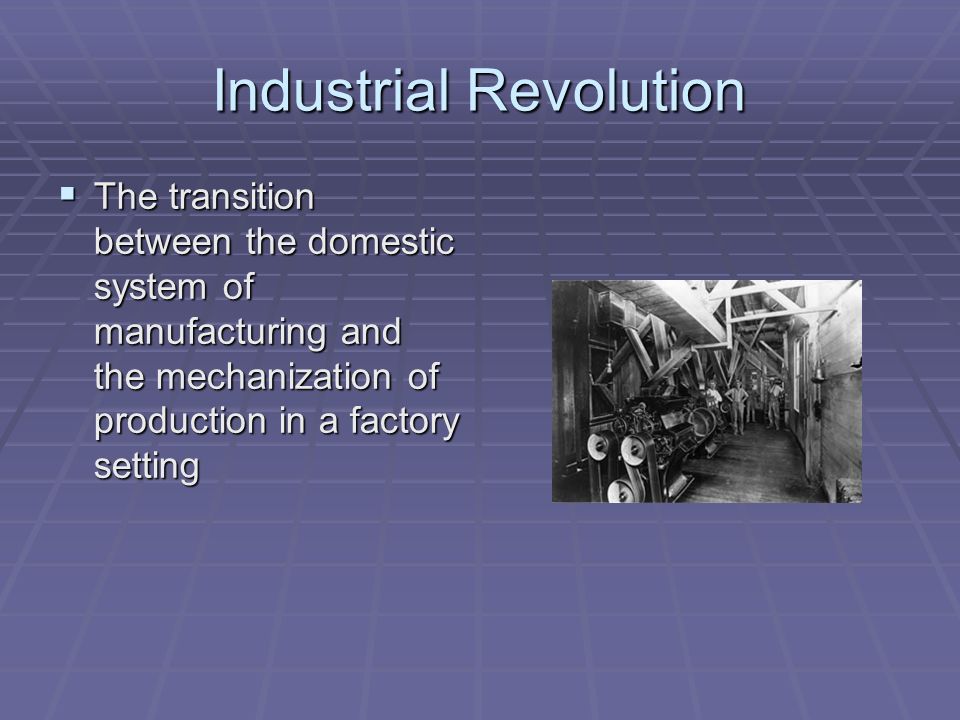 Industrial Revolution

▪ The transition between the domestic system of manufacturing and the mechanization of production in a factory setting